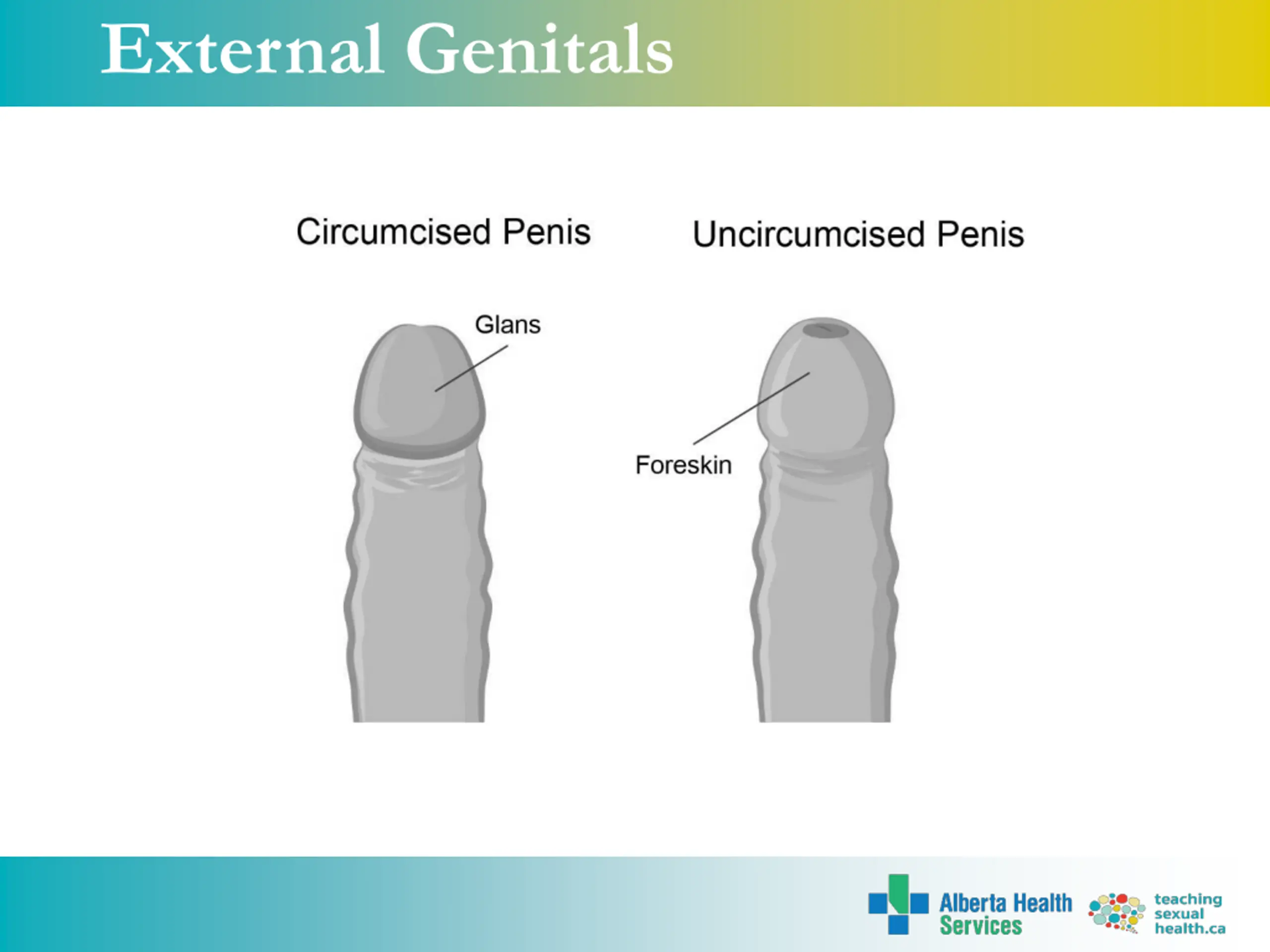 External Genitals

Circumcised Penis

Uncircumcised Penis

Glans

Foreskin

Alberta Health Services

teaching sexual health.ca